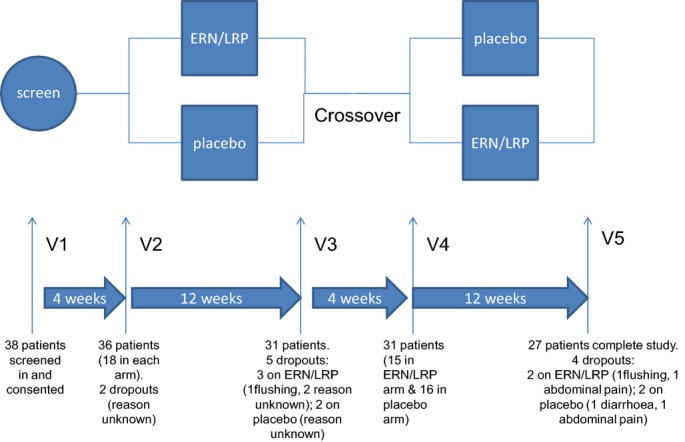 screen

ERN/LRP

placebo

Crossover

placebo

ERN/LRP

V1

V2

V3

V4

V5

4 weeks

12 weeks

4 weeks

12 weeks

38 patients screened in and consented

36 patients (18 in each arm). 2 dropouts (reason unknown)

31 patients. 5 dropouts: 3 on ERN/LRP (1flushing, 2 reason unknown); 2 on placebo (reason unknown)

31 patients (15 in ERN/LRP arm & 16 in placebo arm)

27 patients complete study. 4 dropouts: 2 on ERN/LRP (1flushing, 1 abdominal pain); 2 on placebo (1 diarrhoea, 1 abdominal pain)